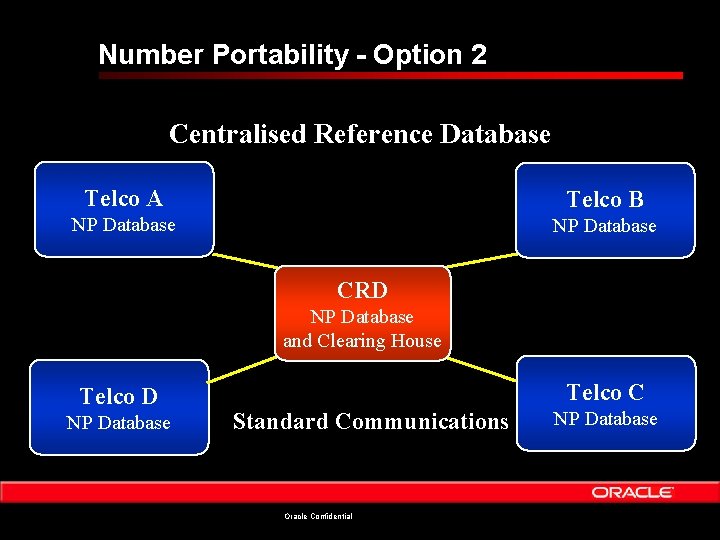 Number Portability - Option 2

Centralised Reference Database

Telco A
NP Database

Telco B
NP Database

CRD
NP Database
and Clearing House

Telco D
NP Database

Standard Communications

Telco C
NP Database

ORACLE

Oracle Confidential